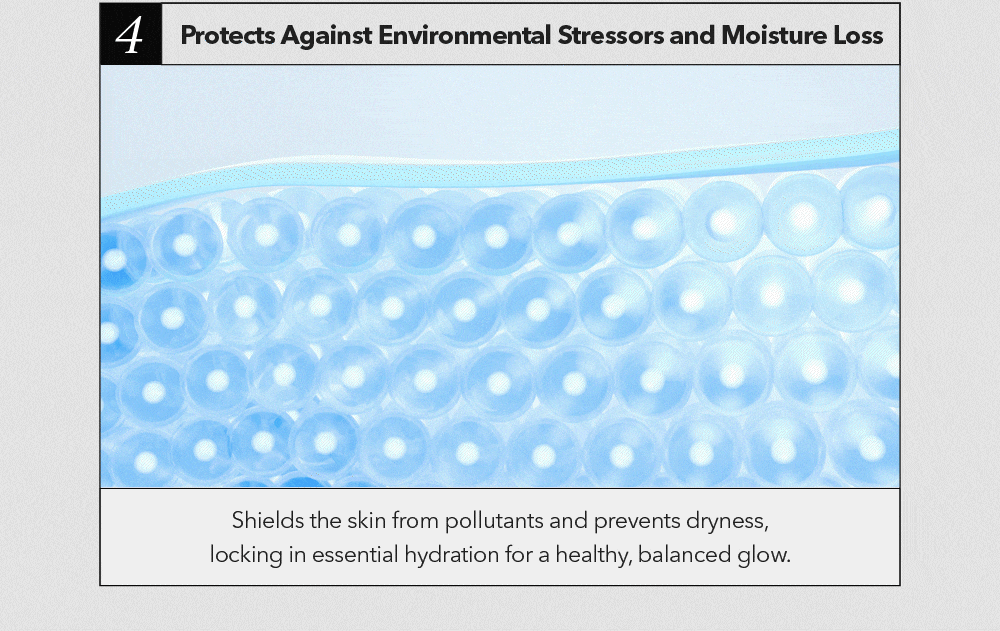 4 Protects Against Environmental Stressors and Moisture Loss

Shields the skin from pollutants and prevents dryness, locking in essential hydration for a healthy, balanced glow.